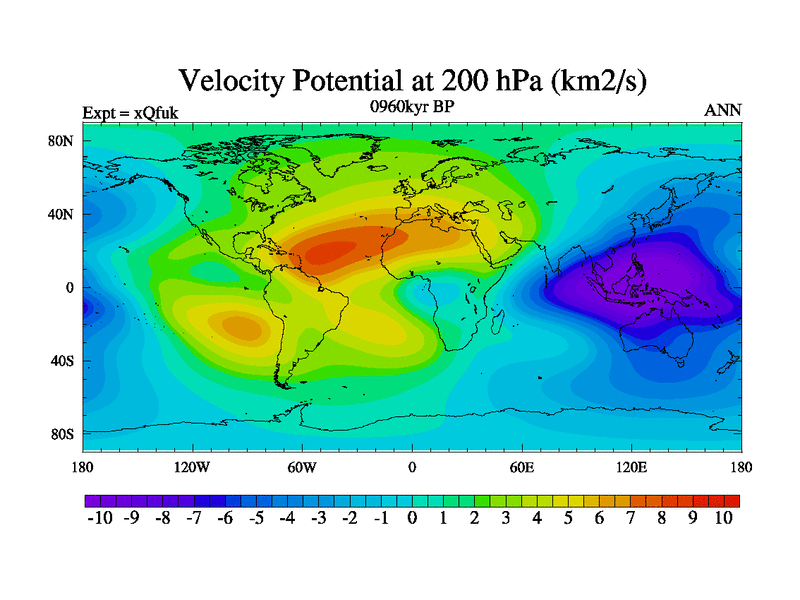 Velocity Potential at 200 hPa (km2/s)

Expt = xQfuk
0960kyr BP
ANN

80N
40N
0
40S
80S

180
120W
60W
0
60E
120E
180

-10 -9 -8 -7 -6 -5 -4 -3 -2 -1 0 1 2 3 4 5 6 7 8 9 10